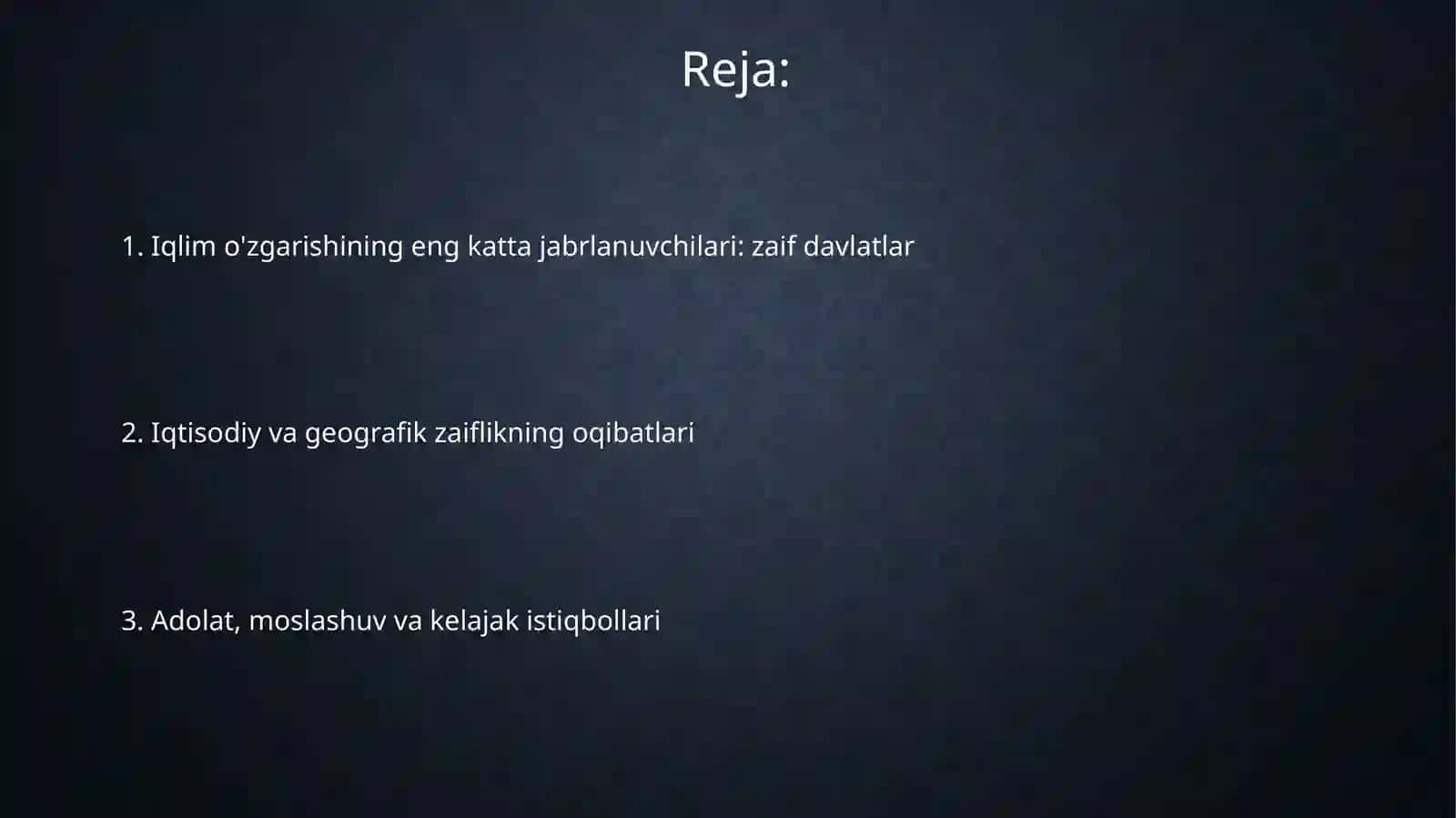 Reja:

1. Iqlim o'zgarishining eng katta jabrlanuvchilari: zaif davlatlar

2. Iqtisodiy va geografik zaiflikning oqibatlari

3. Adolat, moslashuv va kelajak istiqbollari